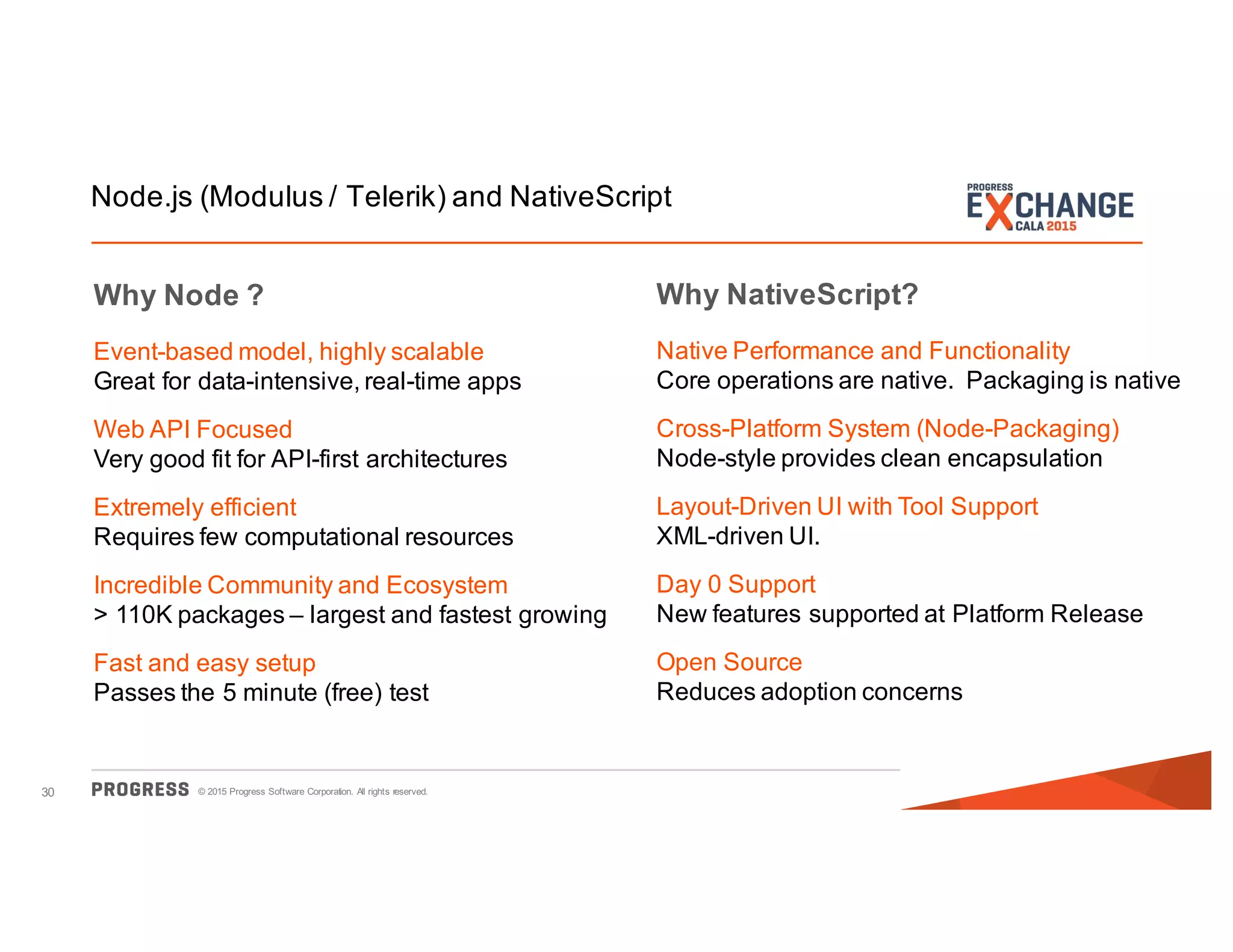 Node.js (Modulus / Telerik) and NativeScript

PROGRESS
EXCHANGE
CALA 2015

Why Node ?

Event-based model, highly scalable
Great for data-intensive, real-time apps

Web API Focused
Very good fit for API-first architectures

Extremely efficient
Requires few computational resources

Incredible Community and Ecosystem
> 110K packages – largest and fastest growing

Fast and easy setup
Passes the 5 minute (free) test

Why NativeScript?

Native Performance and Functionality
Core operations are native. Packaging is native

Cross-Platform System (Node-Packaging)
Node-style provides clean encapsulation

Layout-Driven UI with Tool Support
XML-driven UI.

Day 0 Support
New features supported at Platform Release

Open Source
Reduces adoption concerns

30 PROGRESS © 2015 Progress Software Corporation. All rights reserved.